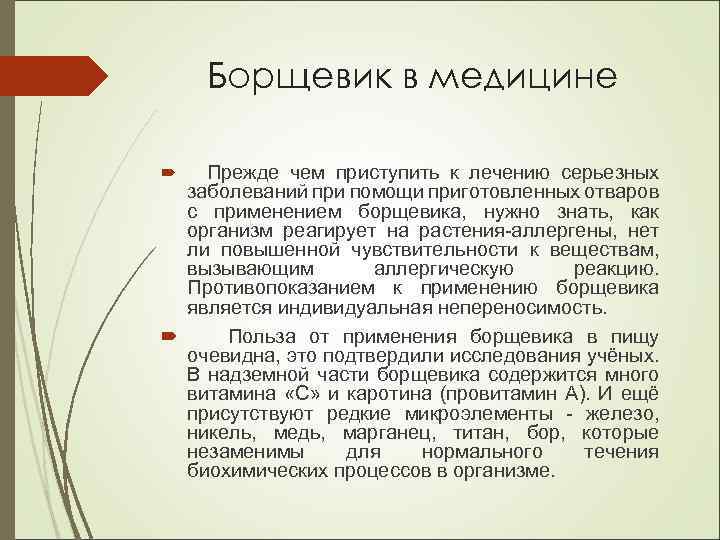 Борщевик в медицине

Прежде чем приступить к лечению серьезных заболеваний при помощи приготовленных отваров с применением борщевика, нужно знать, как организм реагирует на растения-аллергены, нет ли повышенной чувствительности к веществам, вызывающим аллергическую реакцию. Противопоказанием к применению борщевика является индивидуальная непереносимость.

Польза от применения борщевика в пищу очевидна, это подтвердили исследования учёных. В надземной части борщевика содержится много витамина «С» и каротина (провитамин А). И ещё присутствуют редкие микроэлементы - железо, никель, медь, марганец, титан, бор, которые незаменимы для нормального течения биохимических процессов в организме.